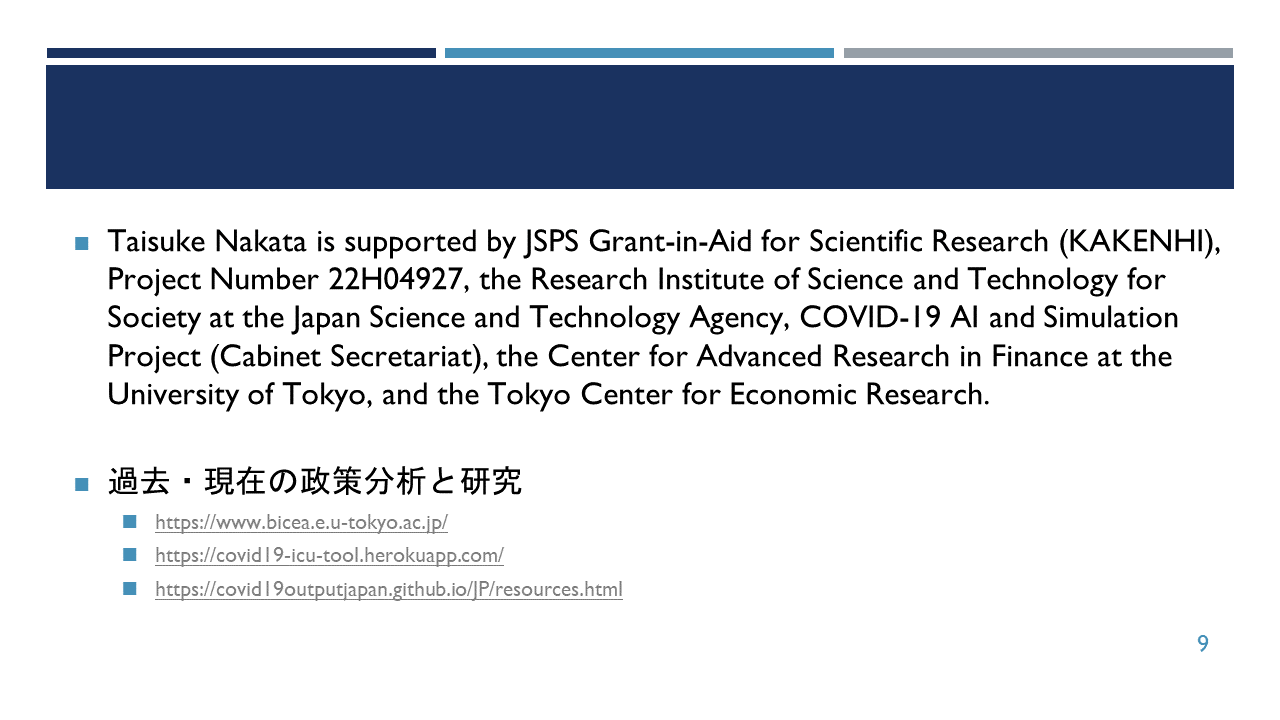 Taisuke Nakata is supported by JSPS Grant-in-Aid for Scientific Research (KAKENHI), Project Number 22H04927, the Research Institute of Science and Technology for Society at the Japan Science and Technology Agency, COVID-19 AI and Simulation Project (Cabinet Secretariat), the Center for Advanced Research in Finance at the University of Tokyo, and the Tokyo Center for Economic Research.

過去・現在の政策分析と研究

https://www.bicea.e.u-tokyo.ac.jp/

https://covid19-icu-tool.herokuapp.com/

https://covid19outputjapan.github.io/JP/resources.html

9